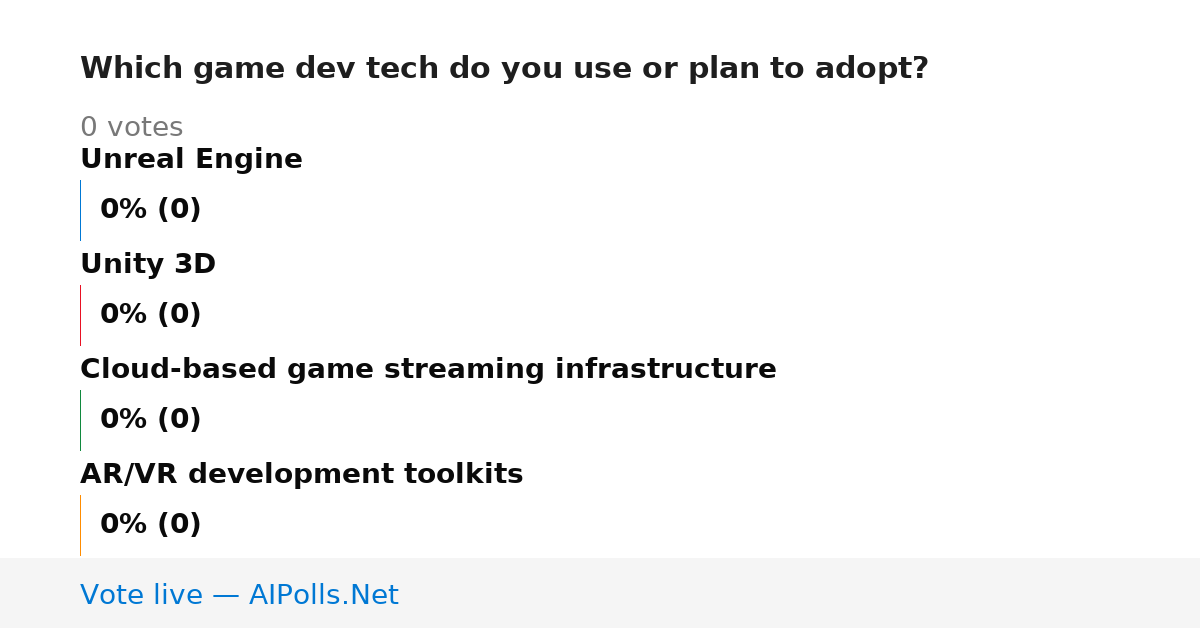 Which game dev tech do you use or plan to adopt?

0 votes

Unreal Engine

0% (0)

Unity 3D

0% (0)

Cloud-based game streaming infrastructure

0% (0)

AR/VR development toolkits

0% (0)

Vote live — AIPolls.Net